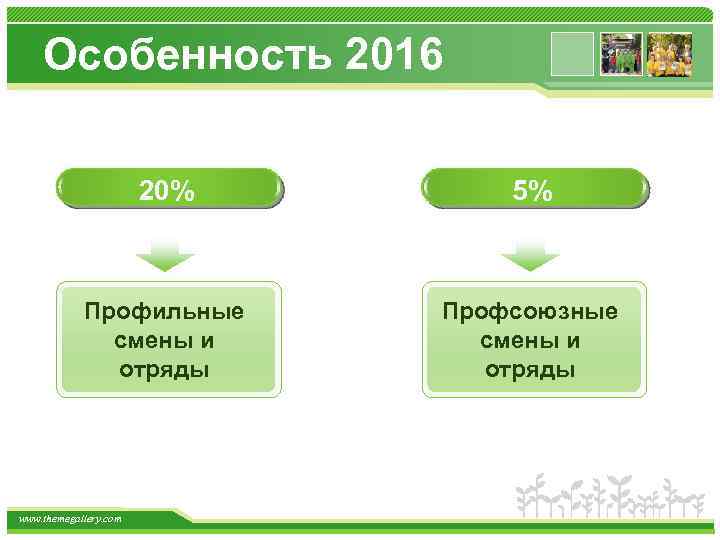 Особенность 2016

20%

Профильные смены и отряды

5%

Профсоюзные смены и отряды

www.themegallery.com